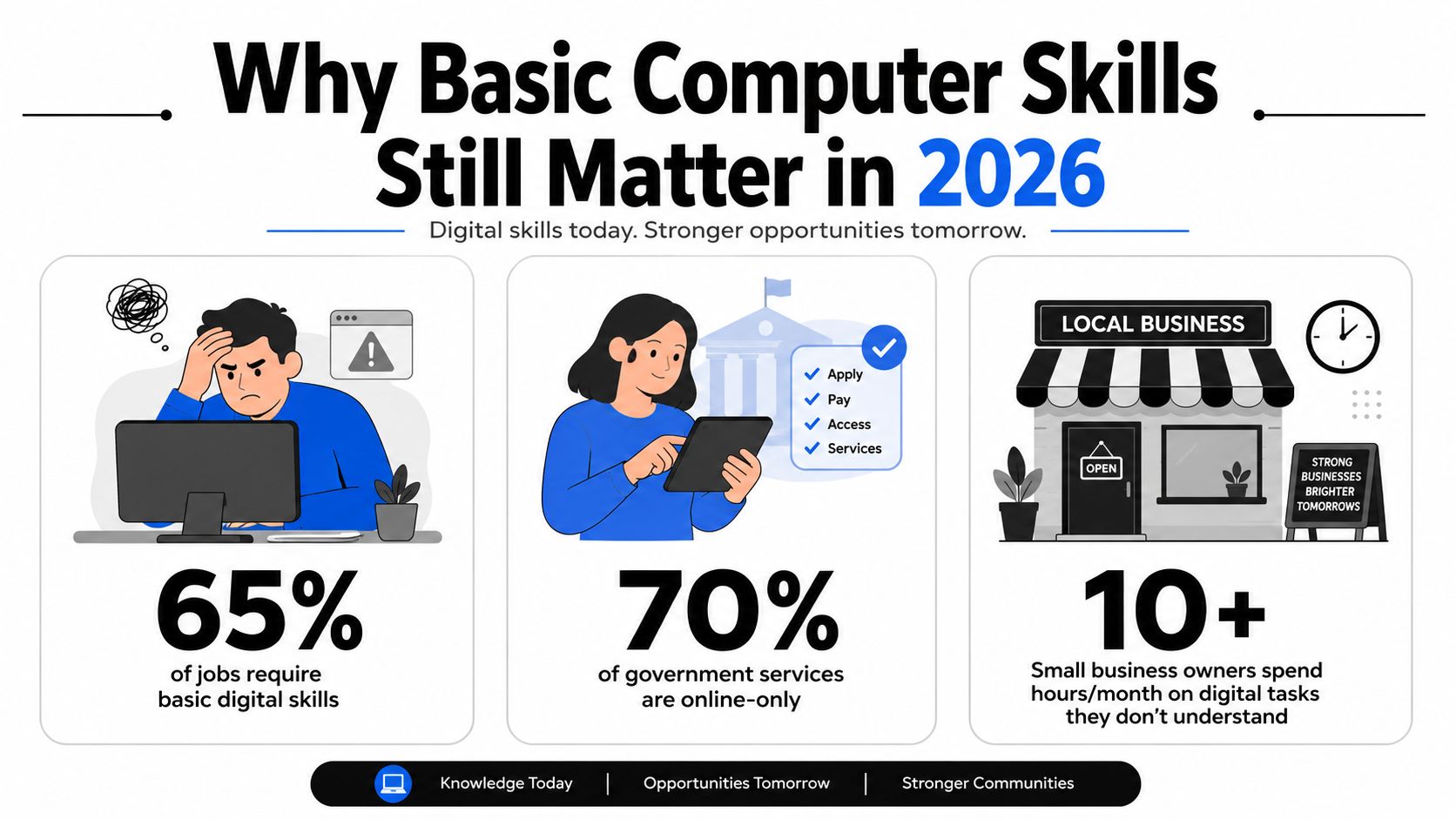 Why Basic Computer Skills Still Matter in 2026

Digital skills today. Stronger opportunities tomorrow.

65%
of jobs require basic digital skills

Apply
Pay
Access
Services

70%
of government services are online-only

LOCAL BUSINESS

OPEN

STRONG BUSINESSES BRIGHTER TOMORROWS

10+
Small business owners spend hours/month on digital tasks they don't understand

Knowledge Today | Opportunities Tomorrow | Stronger Communities